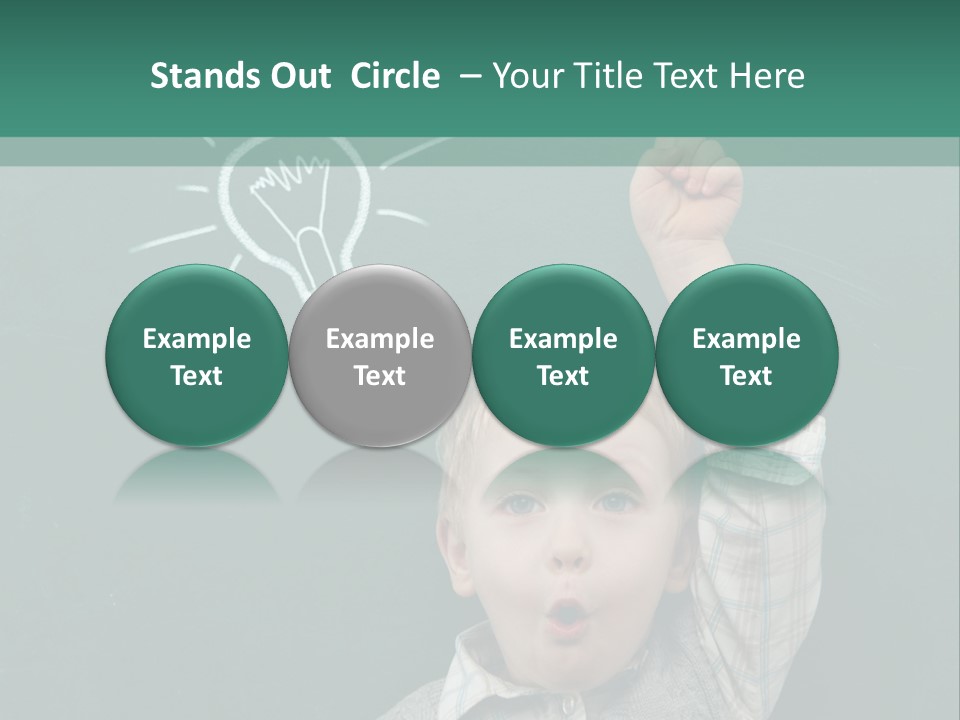 Stands Out Circle – Your Title Text Here

Example Text

Example Text

Example Text

Example Text